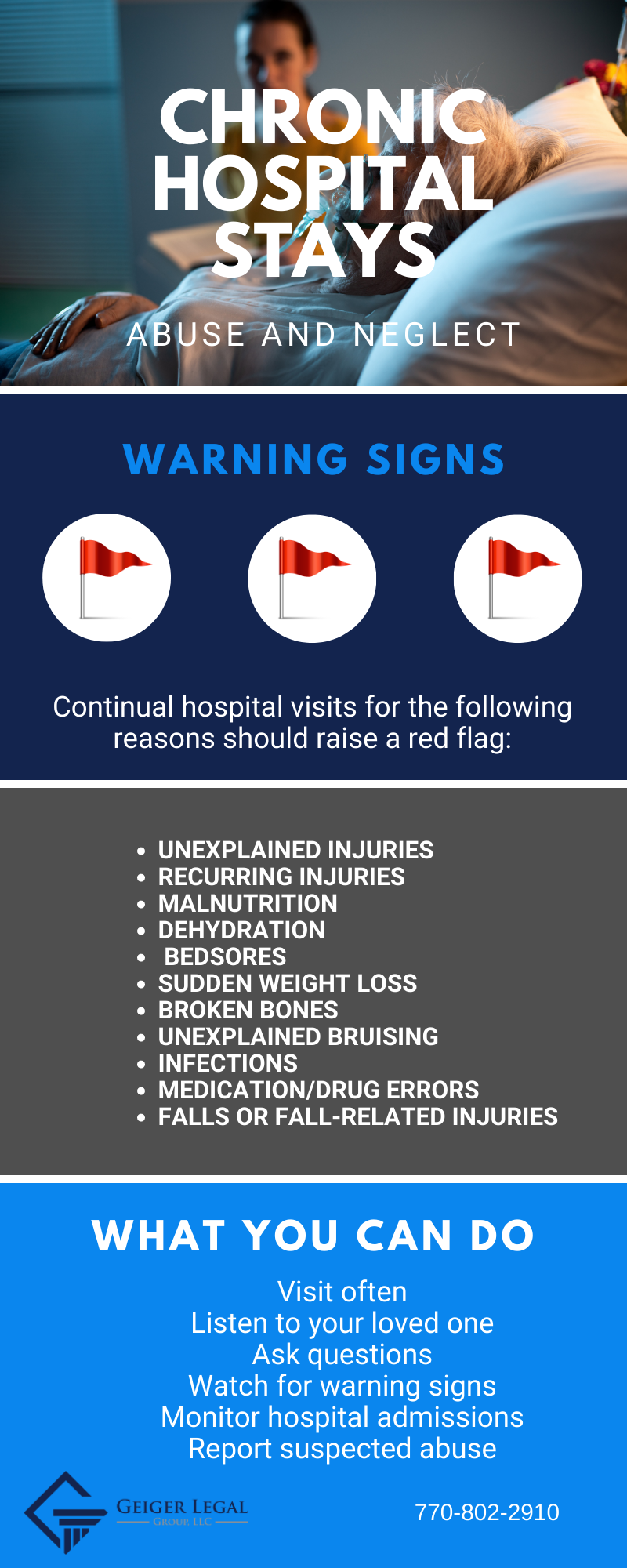 CHRONIC HOSPITAL STAYS

ABUSE AND NEGLECT

WARNING SIGNS

Continual hospital visits for the following reasons should raise a red flag:

- UNEXPLAINED INJURIES
- RECURRING INJURIES
- MALNUTRITION
- DEHYDRATION
- BEDSORES
- SUDDEN WEIGHT LOSS
- BROKEN BONES
- UNEXPLAINED BRUISING
- INFECTIONS
- MEDICATION/DRUG ERRORS
- FALLS OR FALL-RELATED INJURIES

WHAT YOU CAN DO

Visit often
Listen to your loved one
Ask questions
Watch for warning signs
Monitor hospital admissions
Report suspected abuse

GEIGER LEGAL
GROUP, LLC

770-802-2910